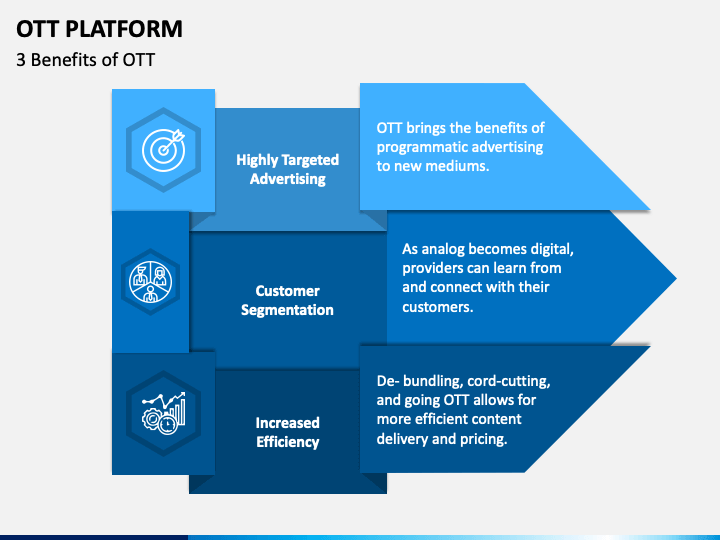 OTT PLATFORM

3 Benefits of OTT

Highly Targeted Advertising

OTT brings the benefits of programmatic advertising to new mediums.

Customer Segmentation

As analog becomes digital, providers can learn from and connect with their customers.

Increased Efficiency

De- bundling, cord-cutting, and going OTT allows for more efficient content delivery and pricing.